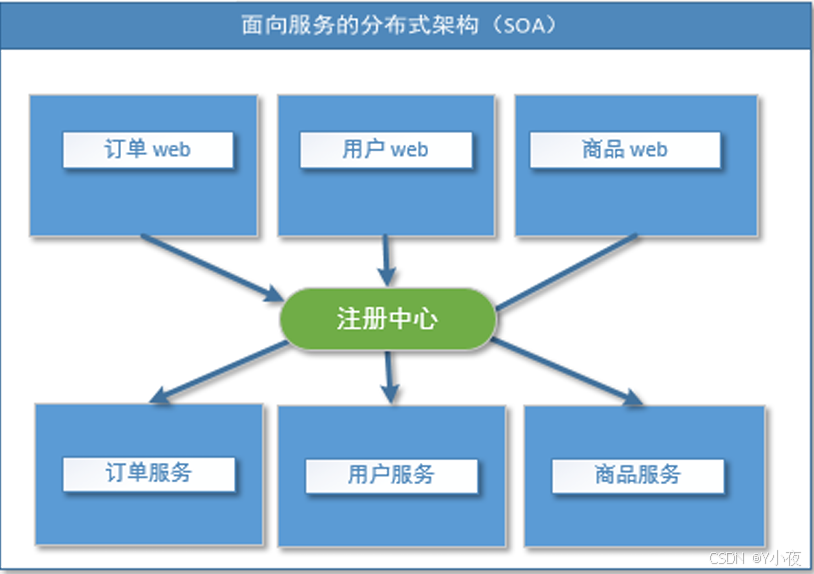 面向服务的分布式架构（SOA）

订单 web

用户 web

商品 web

注册中心

订单服务

用户服务

商品服务

CSDN @Y小夜